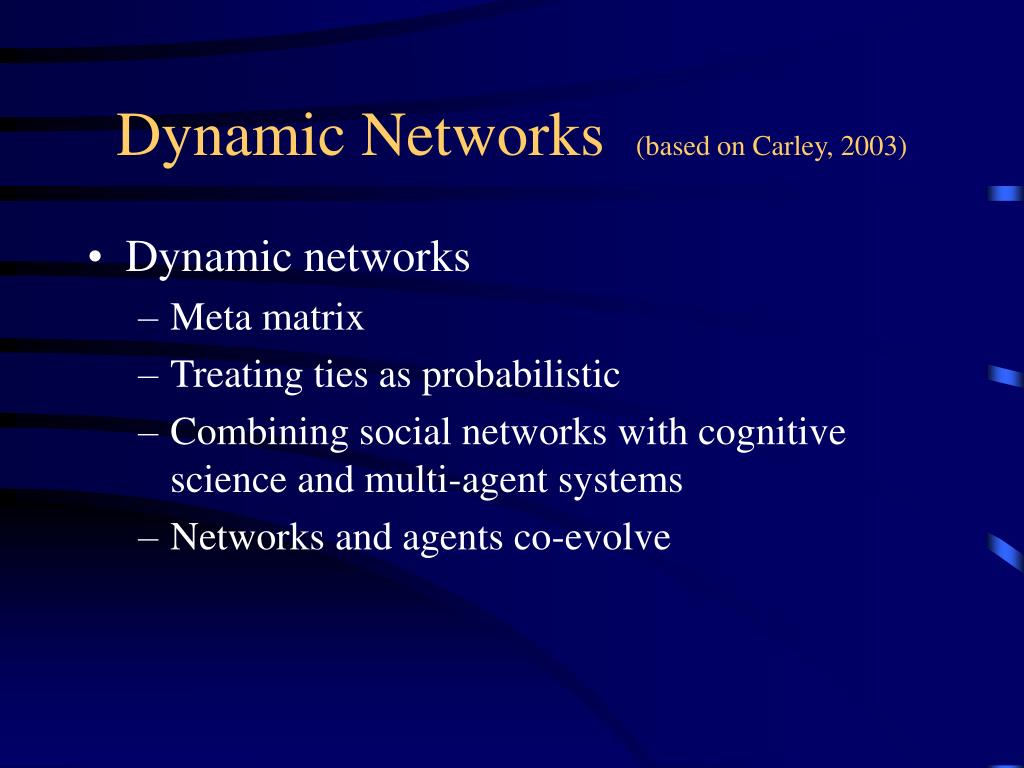 Dynamic Networks (based on Carley, 2003)

• Dynamic networks
– Meta matrix
– Treating ties as probabilistic
– Combining social networks with cognitive science and multi-agent systems
– Networks and agents co-evolve